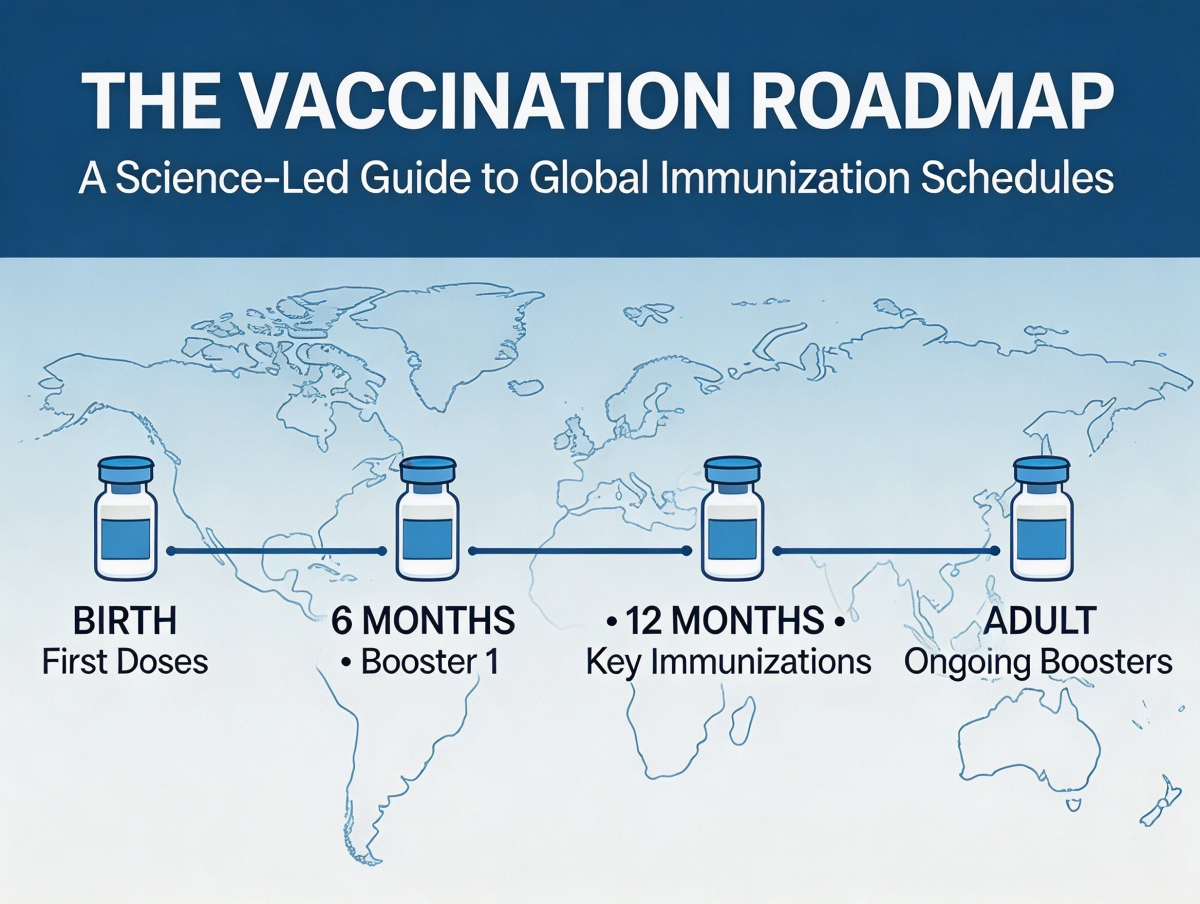 THE VACCINATION ROADMAP
A Science-Led Guide to Global Immunization Schedules

BIRTH
First Doses

6 MONTHS
• Booster 1

• 12 MONTHS •
Key Immunizations

ADULT
Ongoing Boosters